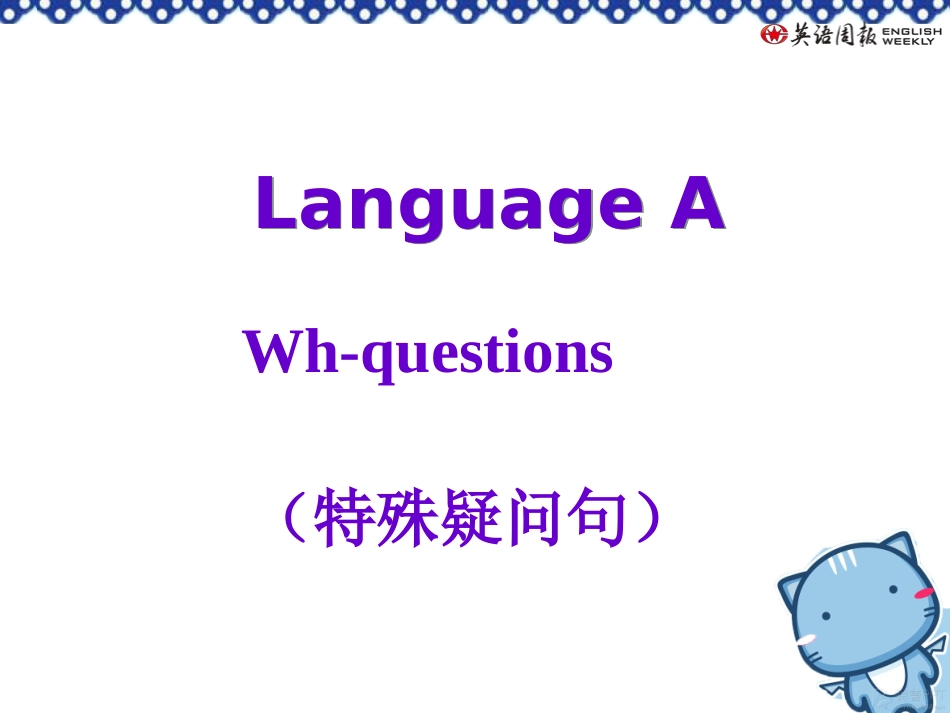 英语周报 ENGLISH WEEKLY

Language A

Wh-questions

（特殊疑问句）